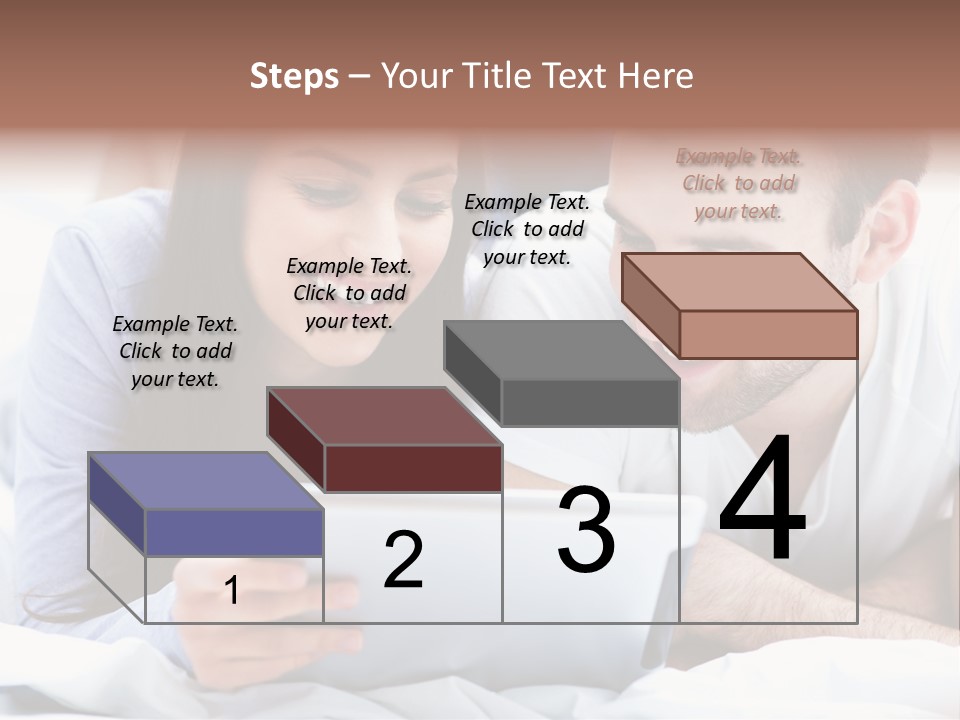 Steps – Your Title Text Here

Example Text. Click to add your text.

Example Text. Click to add your text.

Example Text. Click to add your text.

Example Text. Click to add your text.

1

2

3

4